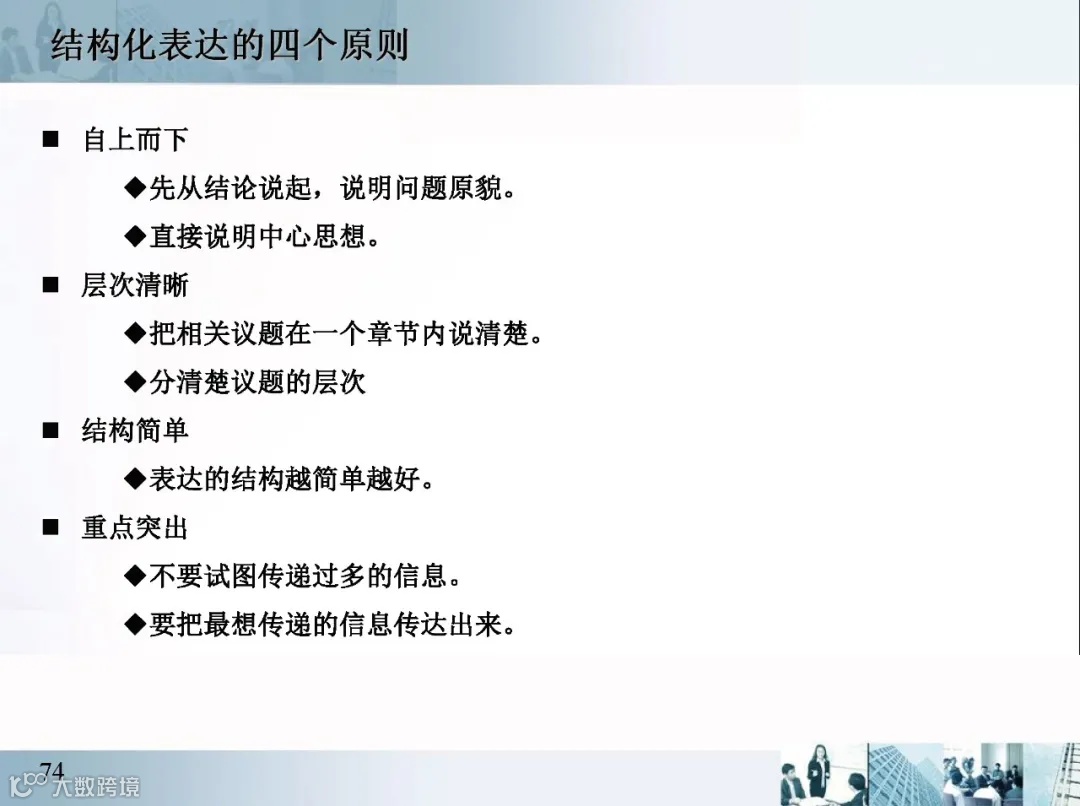 结构化表达的四个原则

■ 自上而下

◆先从结论说起，说明问题原貌。

◆直接说明中心思想。

■ 层次清晰

◆把相关议题在一个章节内说清楚。

◆分清楚议题的层次

■ 结构简单

◆表达的结构越简单越好。

■ 重点突出

◆不要试图传递过多的信息。

◆要把最想传递的信息传达出来。

74

大数跨境